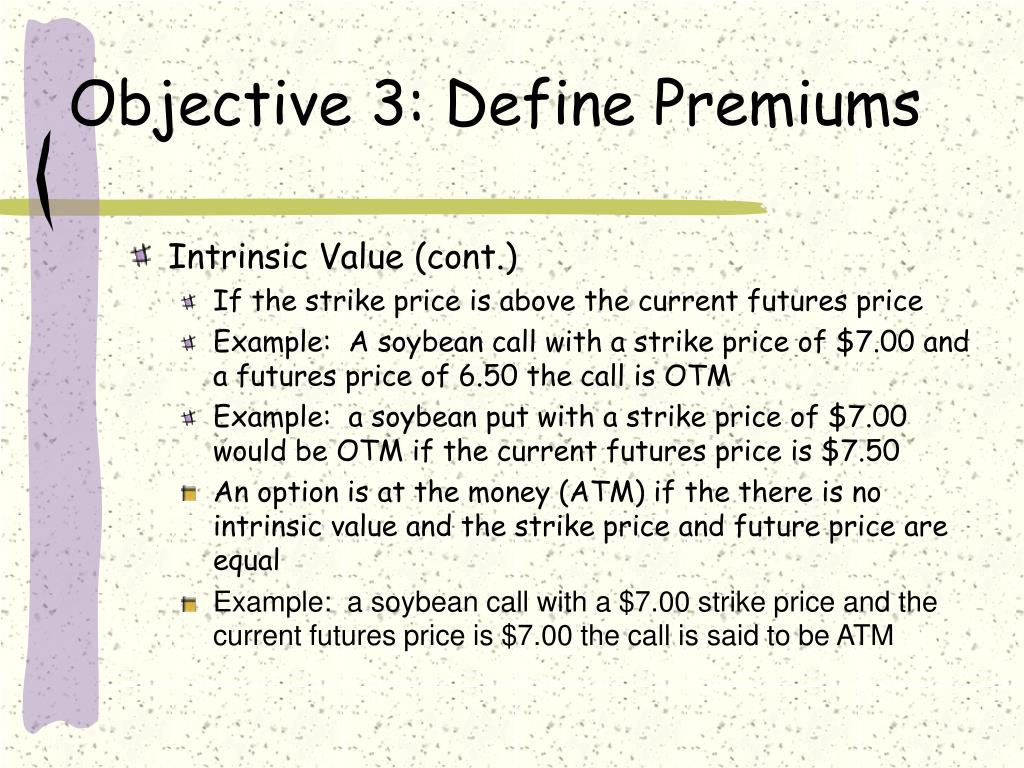 Objective 3: Define Premiums

Intrinsic Value (cont.)

If the strike price is above the current futures price

Example: A soybean call with a strike price of \$7.00 and a futures price of 6.50 the call is OTM

Example: a soybean put with a strike price of \$7.00 would be OTM if the current futures price is \$7.50

An option is at the money (ATM) if the there is no intrinsic value and the strike price and future price are equal

Example: a soybean call with a \$7.00 strike price and the current futures price is \$7.00 the call is said to be ATM